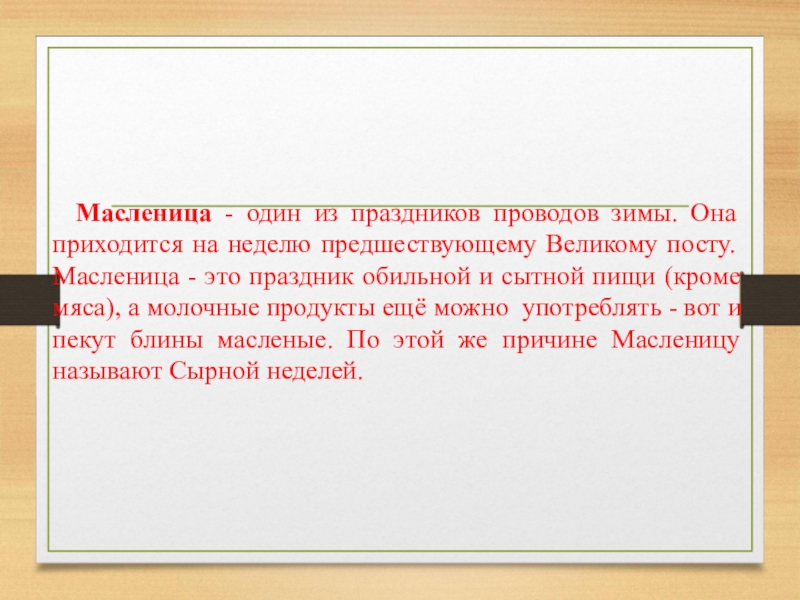 Масленица - один из праздников проводов зимы. Она приходится на неделю предшествующему Великому посту. Масленица - это праздник обильной и сытной пищи (кроме мяса), а молочные продукты ещё можно употреблять - вот и пекут блины масленые. По этой же причине Масленицу называют Сырной неделей.